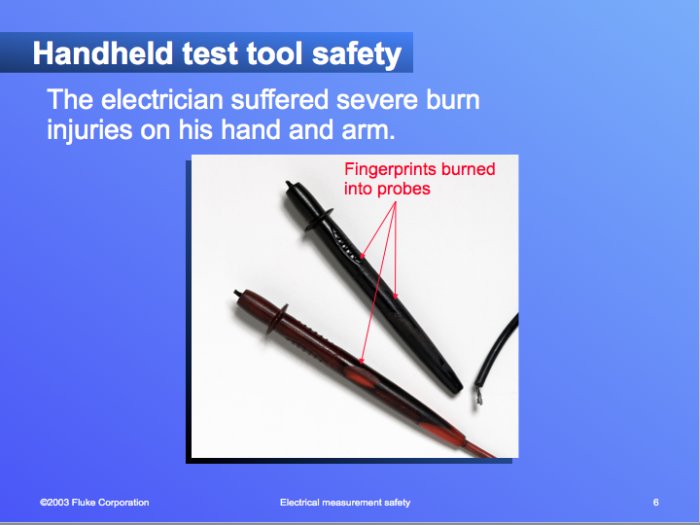 Handheld test tool safety

The electrician suffered severe burn injuries on his hand and arm.

Fingerprints burned into probes

©2003 Fluke Corporation

Electrical measurement safety

6